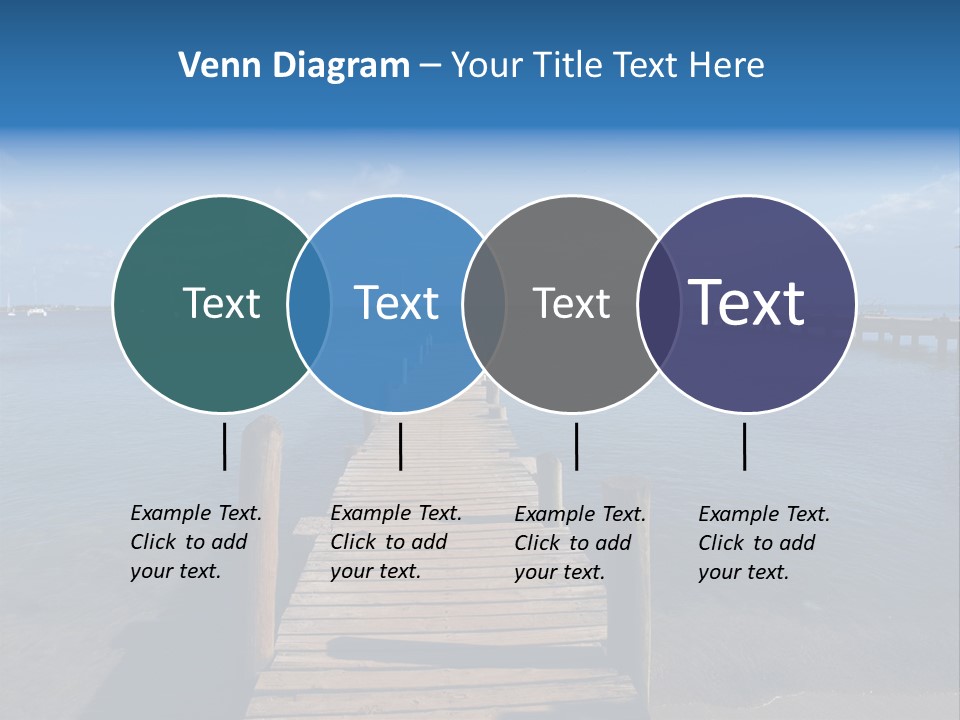 Venn Diagram – Your Title Text Here

Text

Text

Text

Text

Example Text. Click to add your text.

Example Text. Click to add your text.

Example Text. Click to add your text.

Example Text. Click to add your text.